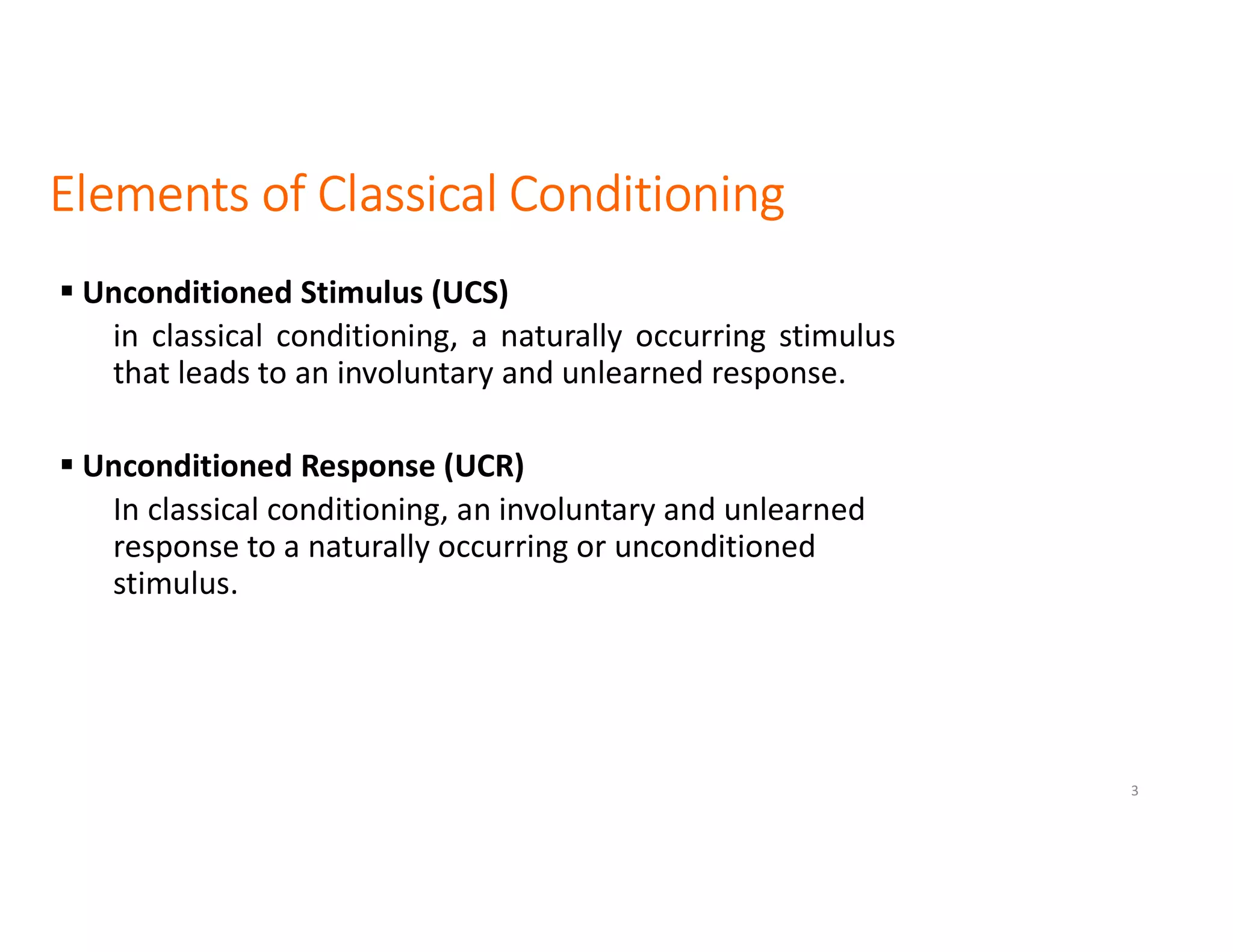 Elements of Classical Conditioning

▪ Unconditioned Stimulus (UCS)
in classical conditioning, a naturally occurring stimulus that leads to an involuntary and unlearned response.

▪ Unconditioned Response (UCR)
In classical conditioning, an involuntary and unlearned response to a naturally occurring or unconditioned stimulus.

3